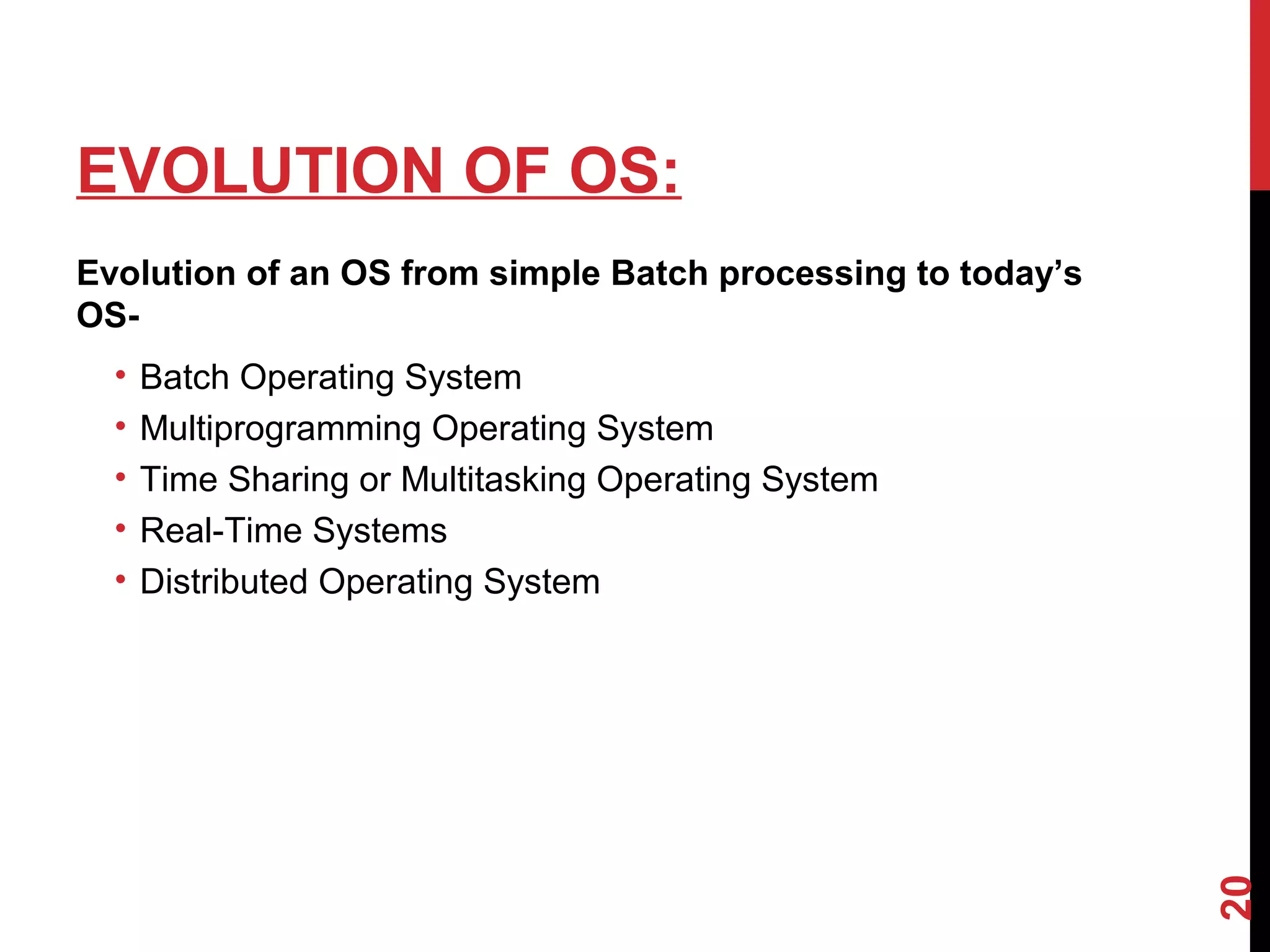 EVOLUTION OF OS:

Evolution of an OS from simple Batch processing to today's OS-

• Batch Operating System
• Multiprogramming Operating System
• Time Sharing or Multitasking Operating System
• Real-Time Systems
• Distributed Operating System

20